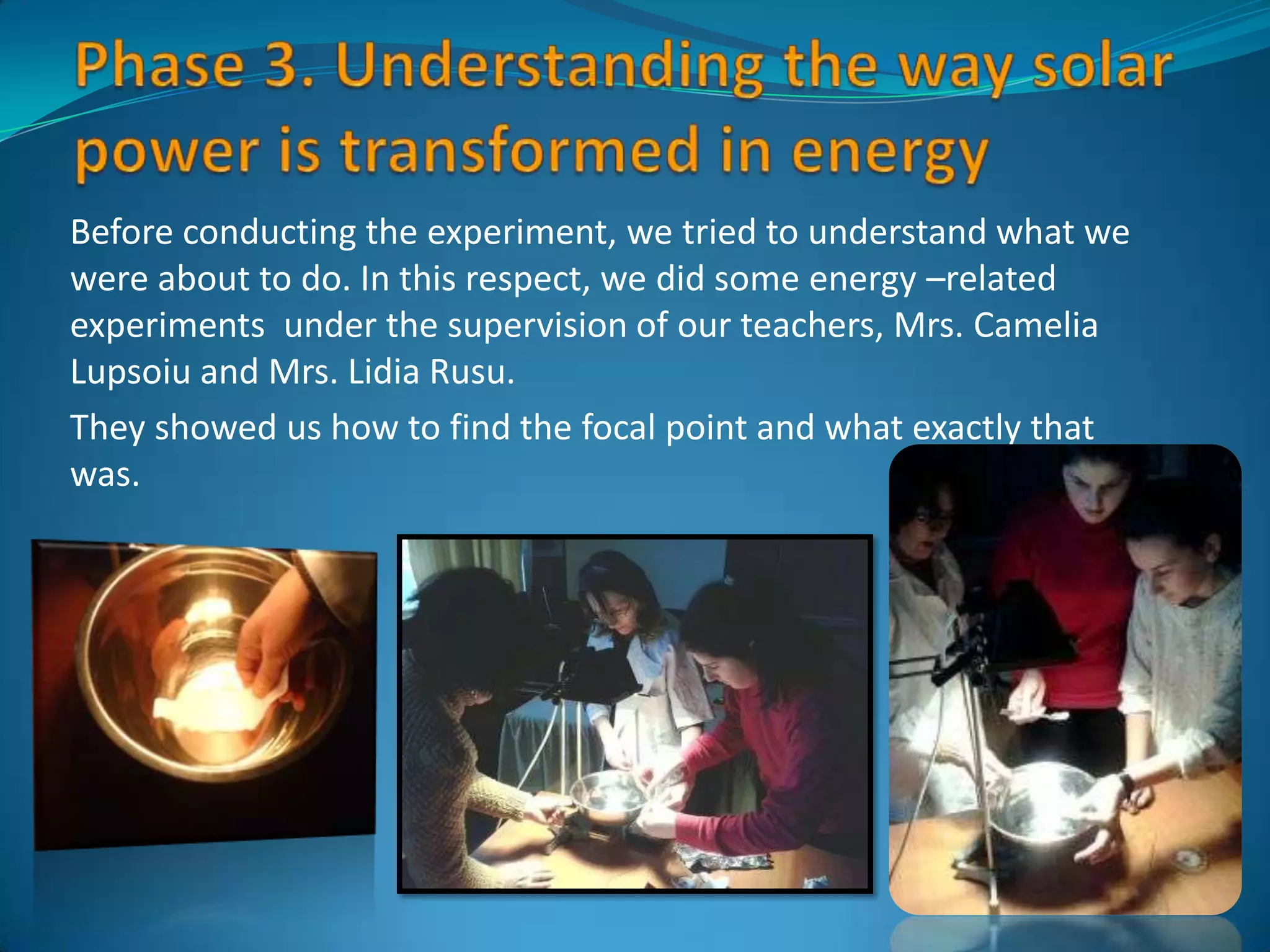 Phase 3. Understanding the way solar power is transformed in energy

Before conducting the experiment, we tried to understand what we were about to do. In this respect, we did some energy –related experiments under the supervision of our teachers, Mrs. Camelia Lupsoiu and Mrs. Lidia Rusu.

They showed us how to find the focal point and what exactly that was.